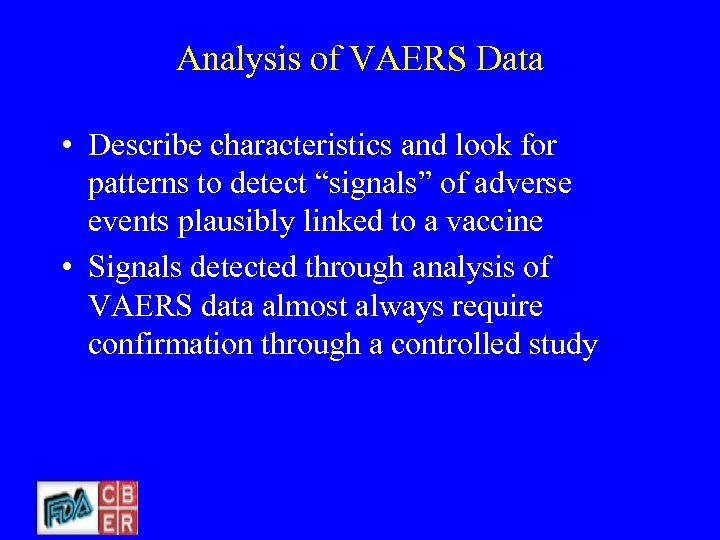 Analysis of VAERS Data

• Describe characteristics and look for patterns to detect “signals” of adverse events plausibly linked to a vaccine

• Signals detected through analysis of VAERS data almost always require confirmation through a controlled study

FDA CBER